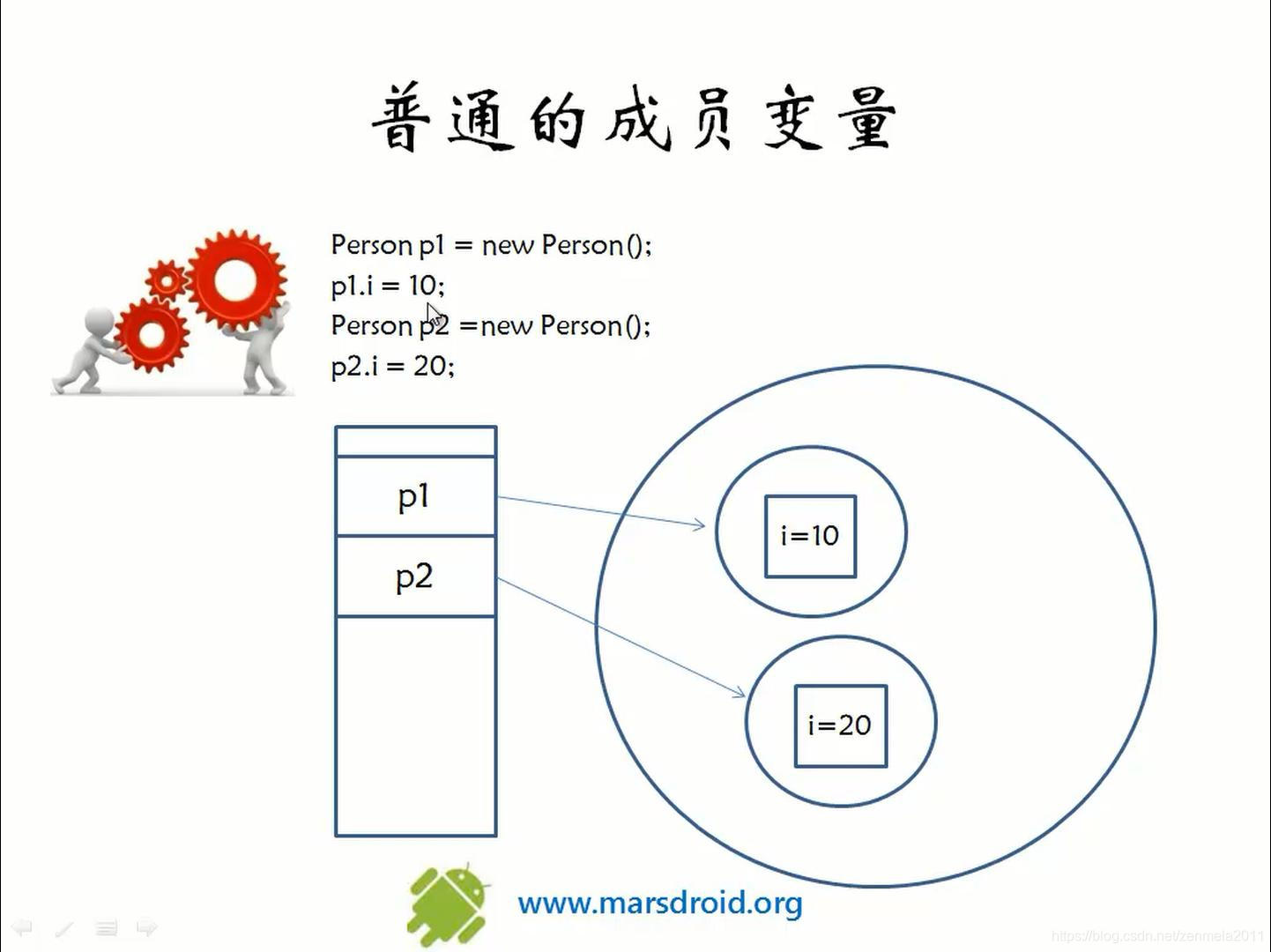 普通的成员变量

Person p1 = new Person();
p1.i = 10;
Person p2 =new Person();
p2.i = 20;

p1

p2

i=10

i=20

www.marsdroid.org

https://blog.csdn.net/zenmela2011